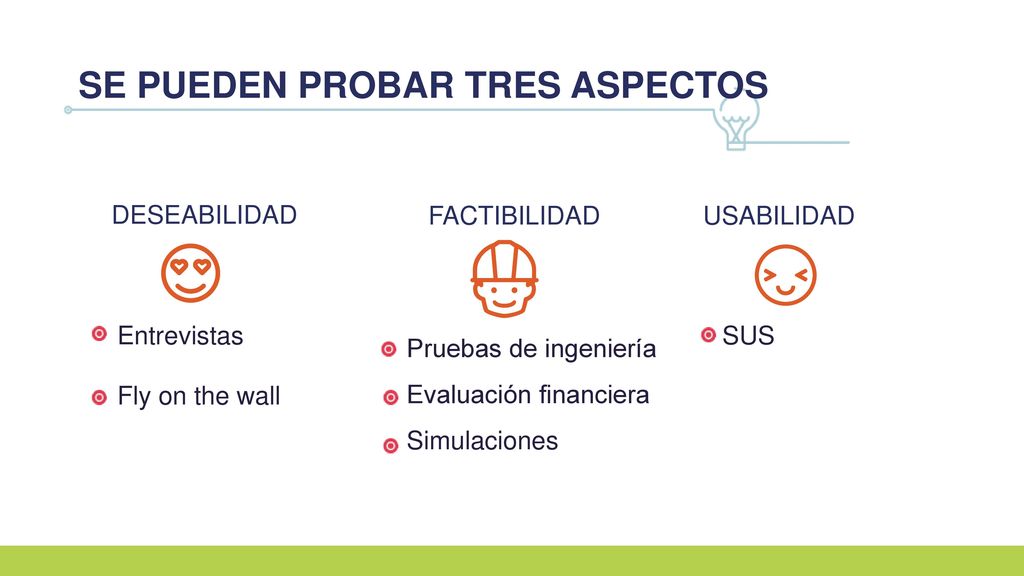 SE PUEDEN PROBAR TRES ASPECTOS

DESEABILIDAD

Entrevistas

Fly on the wall

FACTIBILIDAD

Pruebas de ingeniería

Evaluación financiera

Simulaciones

USABILIDAD

SUS